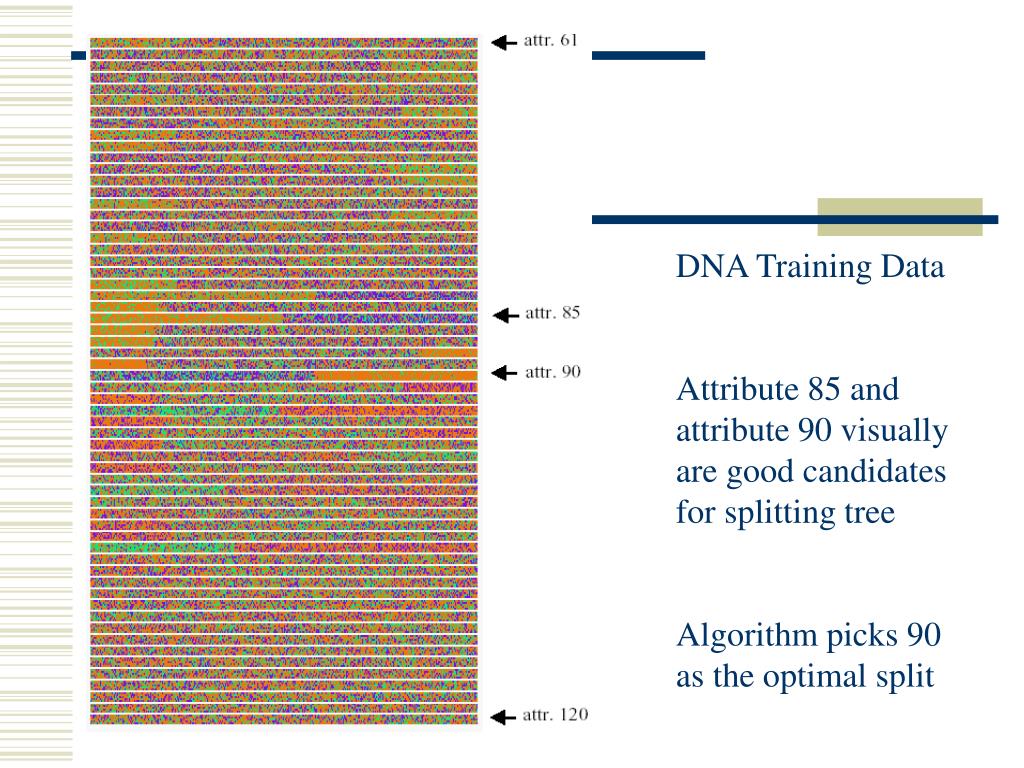 attr. 61

attr. 85

attr. 90

attr. 120

DNA Training Data

Attribute 85 and attribute 90 visually are good candidates for splitting tree

Algorithm picks 90 as the optimal split